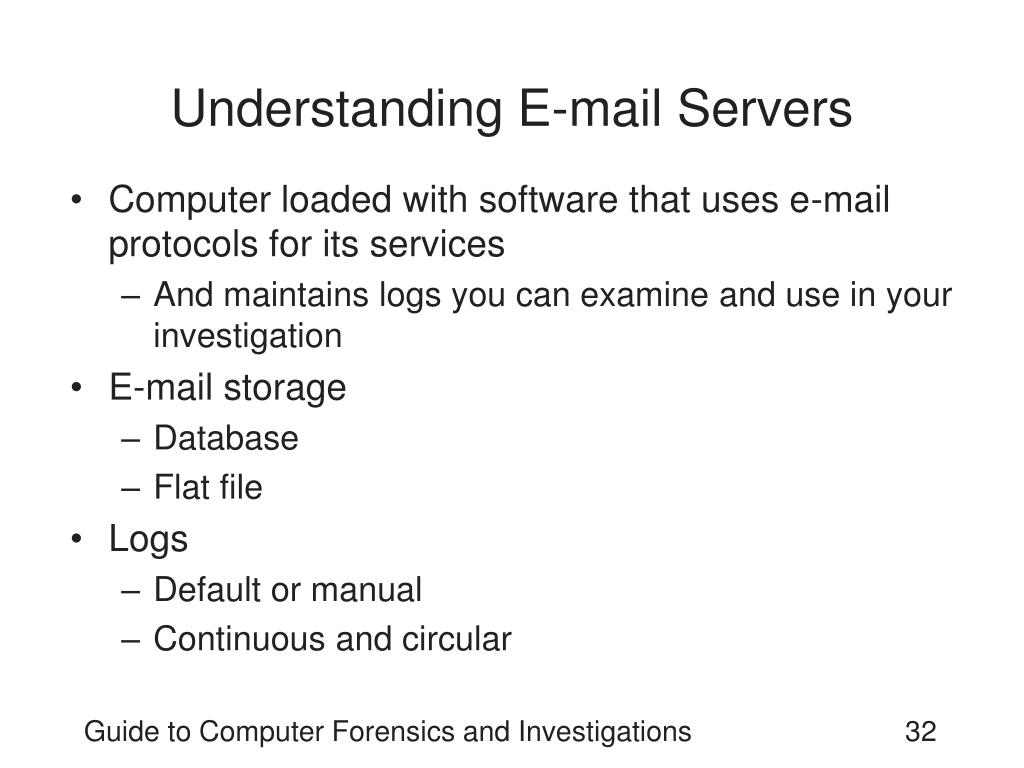 Understanding E-mail Servers

• Computer loaded with software that uses e-mail protocols for its services
– And maintains logs you can examine and use in your investigation
• E-mail storage
– Database
– Flat file
• Logs
– Default or manual
– Continuous and circular

Guide to Computer Forensics and Investigations 32